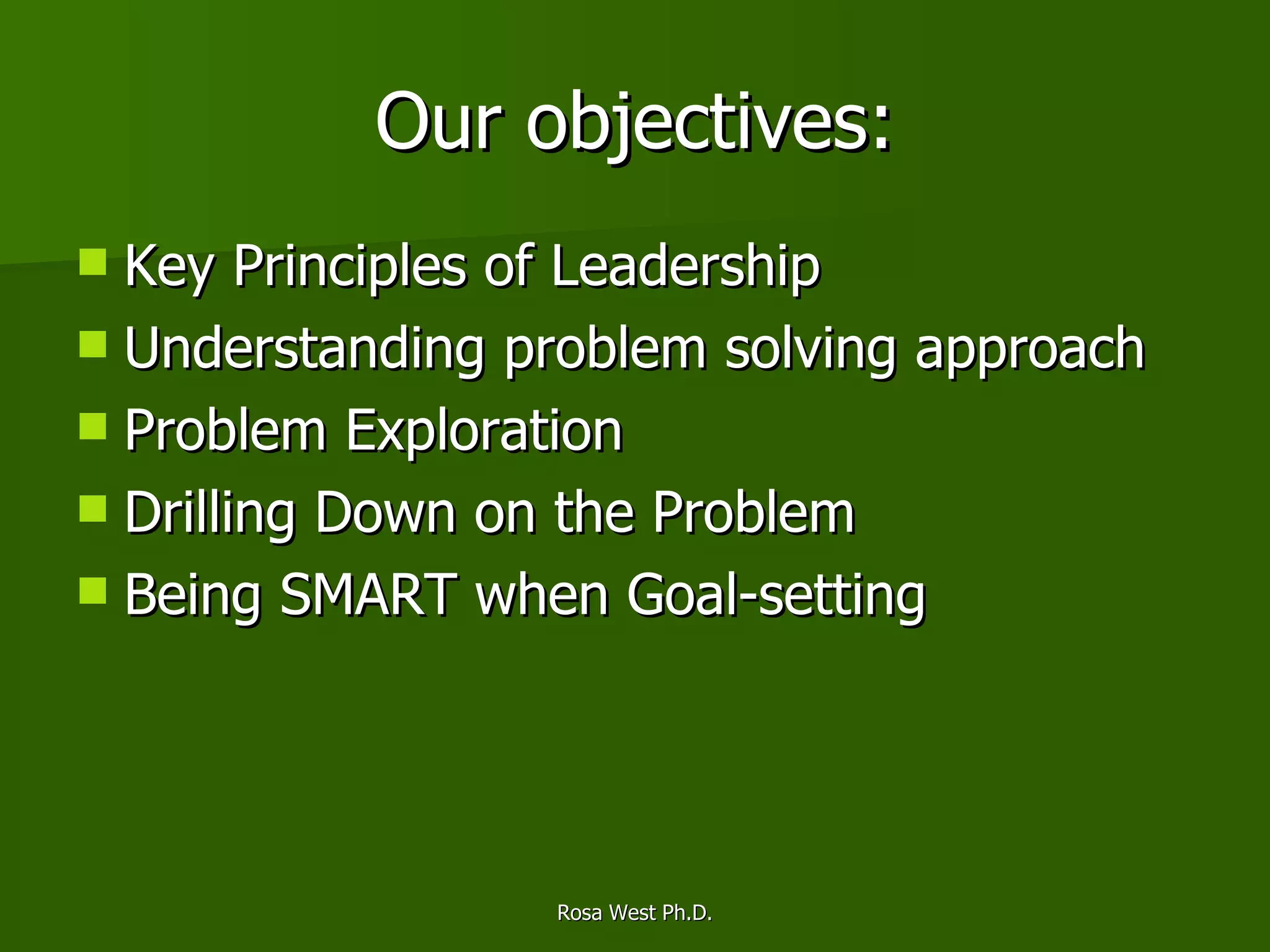 Our objectives:

- Key Principles of Leadership
- Understanding problem solving approach
- Problem Exploration
- Drilling Down on the Problem
- Being SMART when Goal-setting

Rosa West Ph.D.